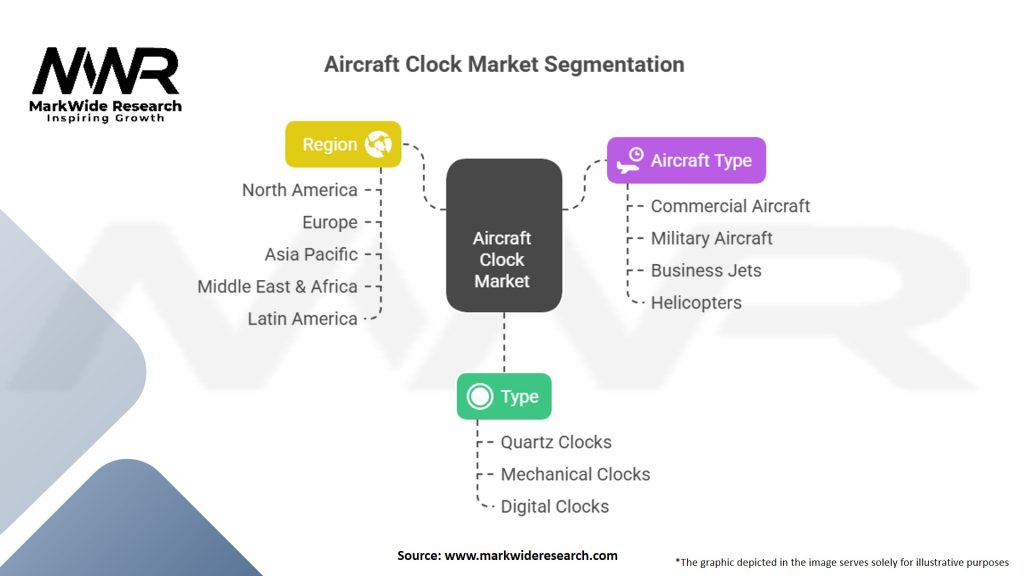 MWR
MarkWide Research
Inspiring Growth

Aircraft Clock Market Segmentation

Region
North America
Europe
Asia Pacific
Middle East & Africa
Latin America

Aircraft Clock Market

Aircraft Type
Commercial Aircraft
Military Aircraft
Business Jets
Helicopters

Type
Quartz Clocks
Mechanical Clocks
Digital Clocks

Source: www.markwideresearch.com

*The graphic depicted in the image serves solely for illustrative purposes